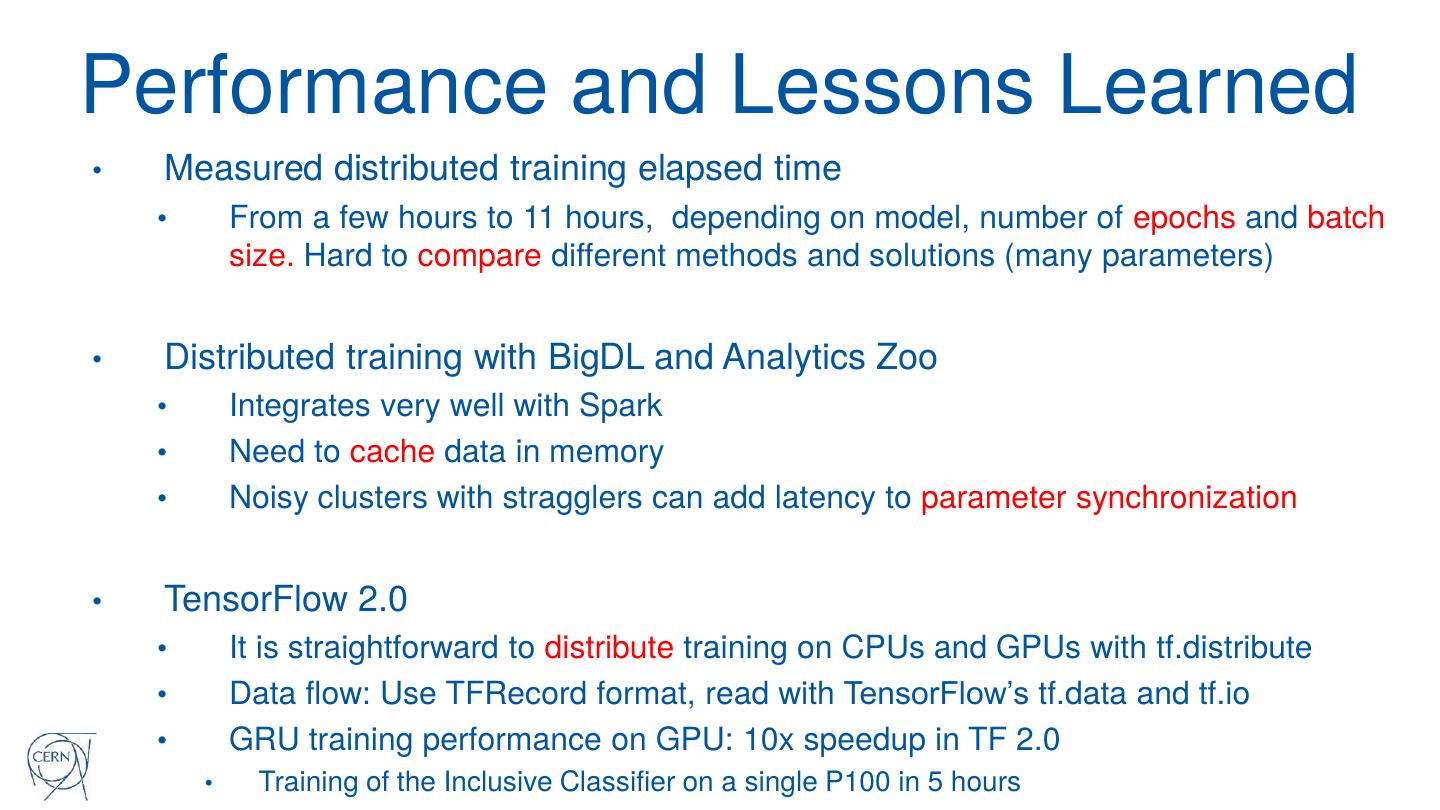 Performance and Lessons Learned

• Measured distributed training elapsed time
 • From a few hours to 11 hours, depending on model, number of epochs and batch size. Hard to compare different methods and solutions (many parameters)

• Distributed training with BigDL and Analytics Zoo
 • Integrates very well with Spark
 • Need to cache data in memory
 • Noisy clusters with stragglers can add latency to parameter synchronization

• TensorFlow 2.0
 • It is straightforward to distribute training on CPUs and GPUs with tf.distribute
 • Data flow: Use TFRecord format, read with TensorFlow's tf.data and tf.io
 • GRU training performance on GPU: 10x speedup in TF 2.0
  • Training of the Inclusive Classifier on a single P100 in 5 hours

CERN